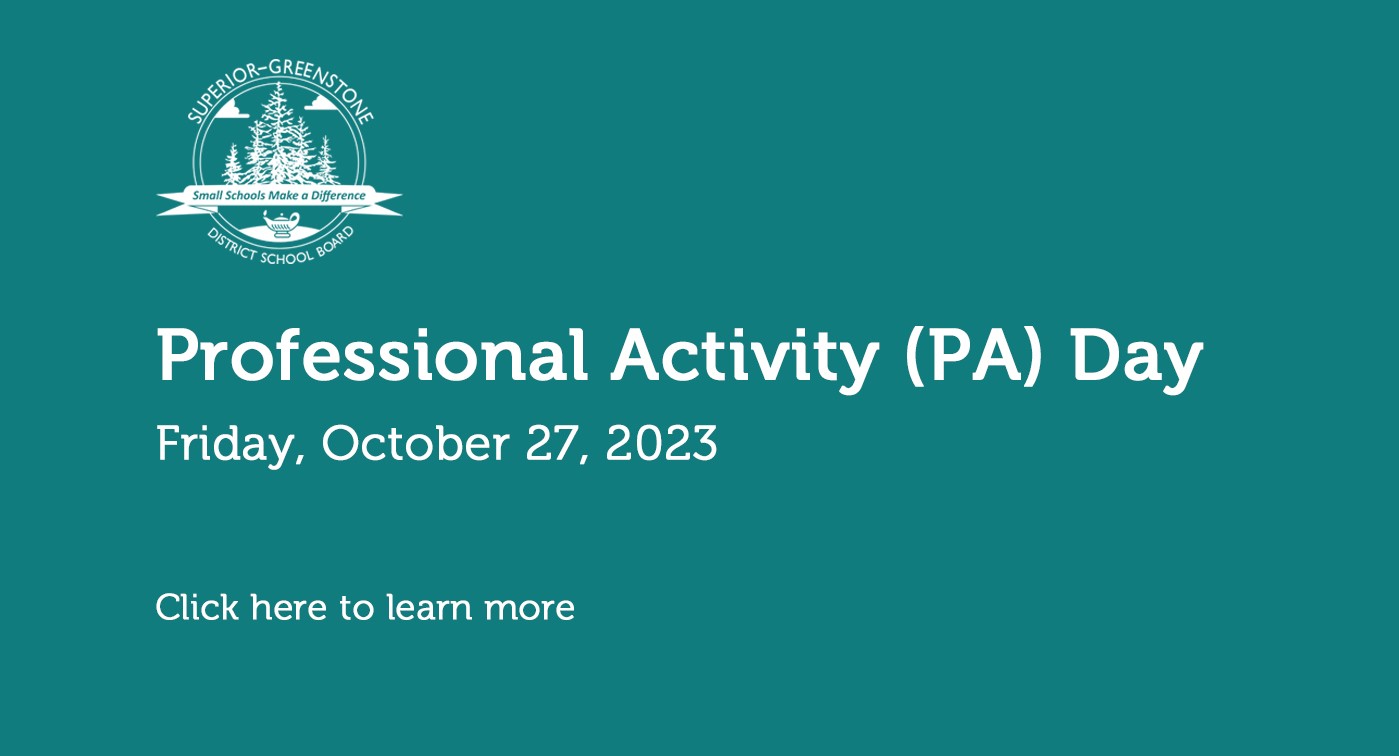 SUPERIOR-GREENSTONE
Small Schools Make a Difference
DISTRICT SCHOOL BOARD

Professional Activity (PA) Day

Friday, October 27, 2023

Click here to learn more